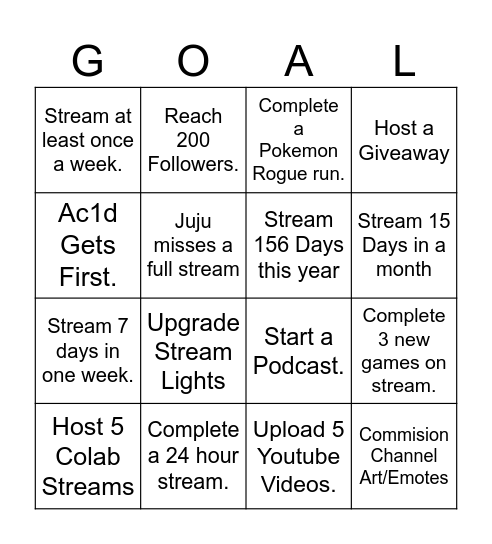 | G | O | A | L |
|---|---|---|---|
| Stream at least once a week. | Reach 200 Followers. | Complete a Pokemon Rogue run. | Host a Giveaway |
| Ac1d Gets First. | Juju misses a full stream | Stream 156 Days this year | Stream 15 Days in a month |
| Stream 7 days in one week. | Upgrade Stream Lights | Start a Podcast. | Complete 3 new games on stream. |
| Host 5 Colab Streams | Complete a 24 hour stream. | Upload 5 Youtube Videos. | Commision Channel Art/Emotes |